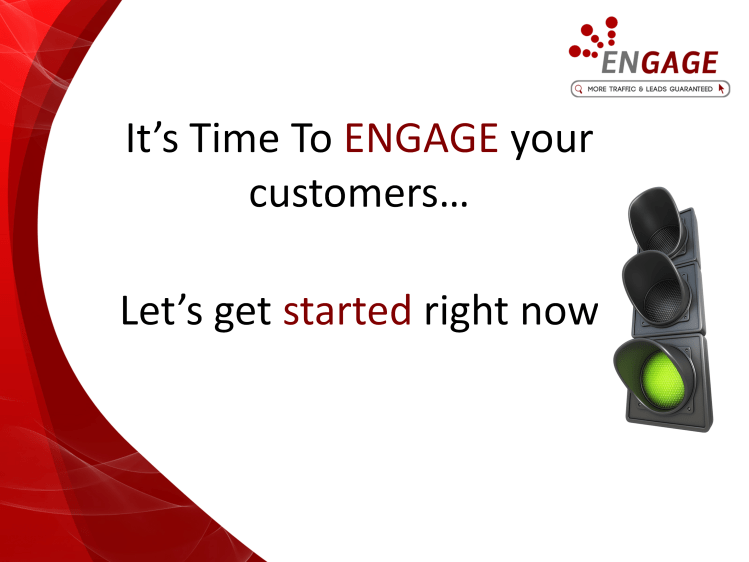 ENGAGE
MORE TRAFFIC & LEADS GUARANTEED

It’s Time To ENGAGE your customers…

Let’s get started right now